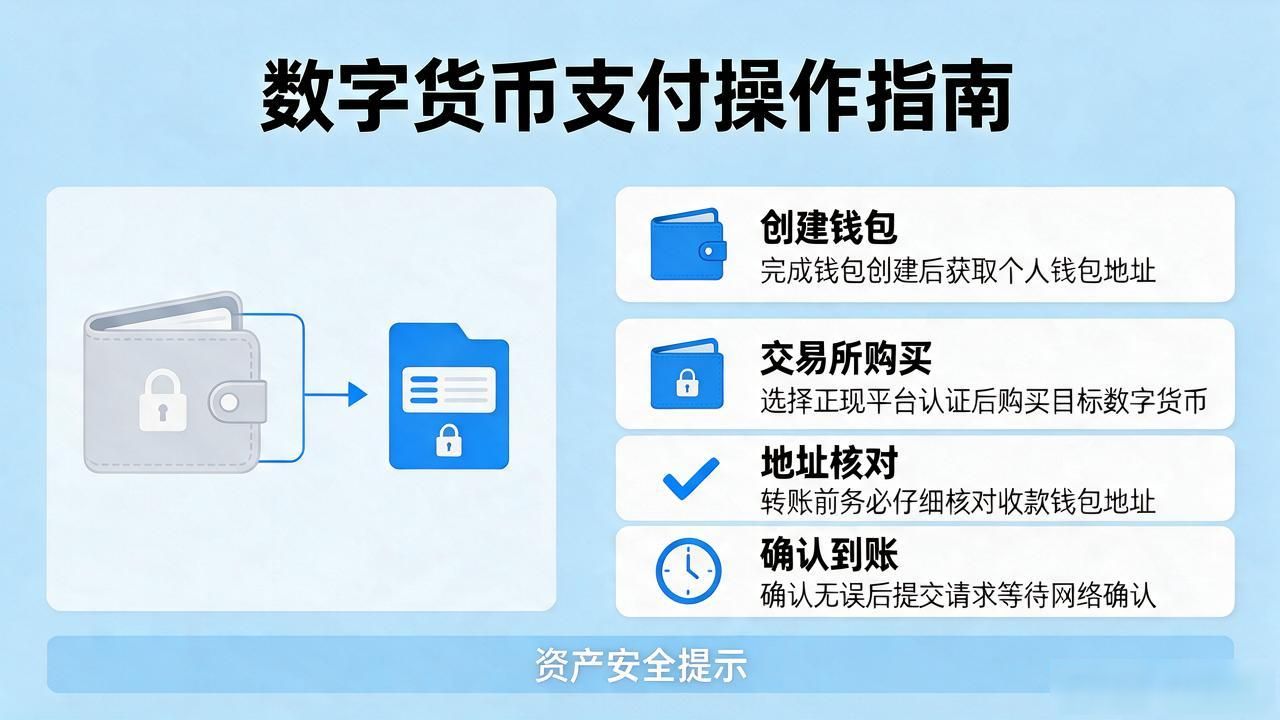 数字货币支付操作指南

创建钱包
完成钱包创建后获取个人钱包地址

交易所购买
选择正现平台认证后购买目标数字货币

地址核对
转账前务必仔细核对收款钱包地址

确认到账
确认无误后提交请求等待网络确认

资产安全提示